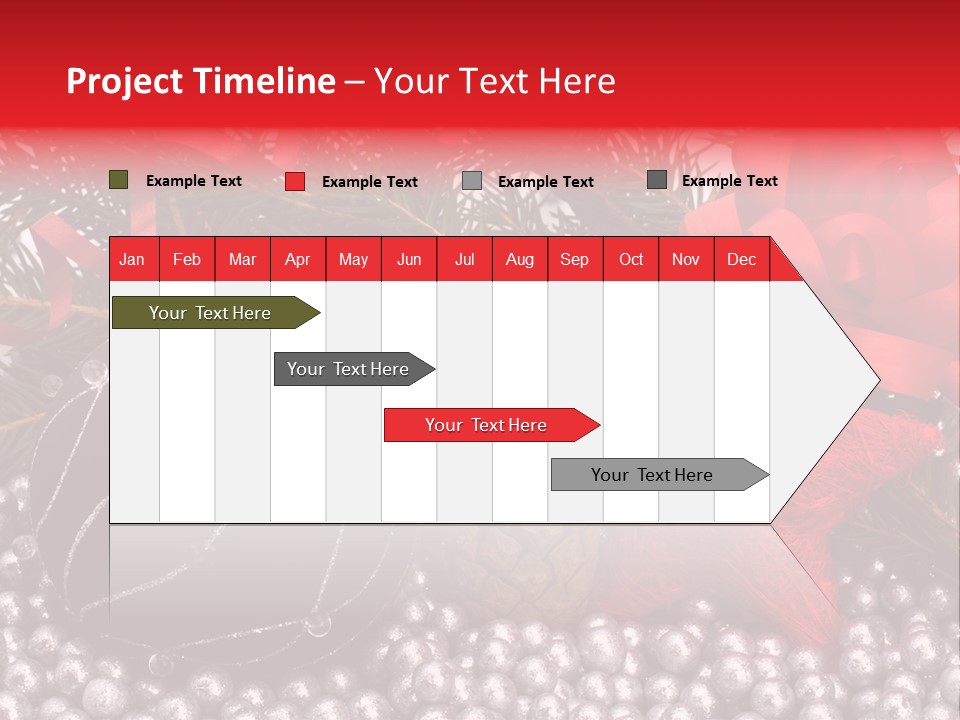 Project Timeline – Your Text Here

Example Text Example Text Example Text Example Text

| Jan | Feb | Mar | Apr | May | Jun | Jul | Aug | Sep | Oct | Nov | Dec |
|---|---|---|---|---|---|---|---|---|---|---|---|

Your Text Here

Your Text Here

Your Text Here

Your Text Here